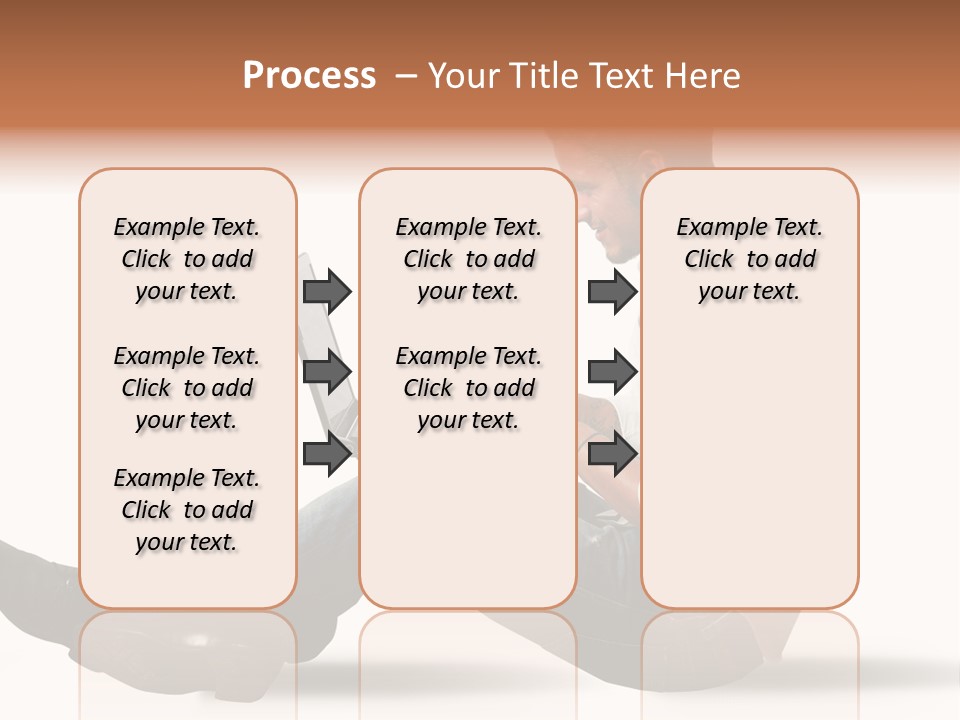 Process – Your Title Text Here

Example Text. Click to add your text.

Example Text. Click to add your text.

Example Text. Click to add your text.

Example Text. Click to add your text.

Example Text. Click to add your text.

Example Text. Click to add your text.